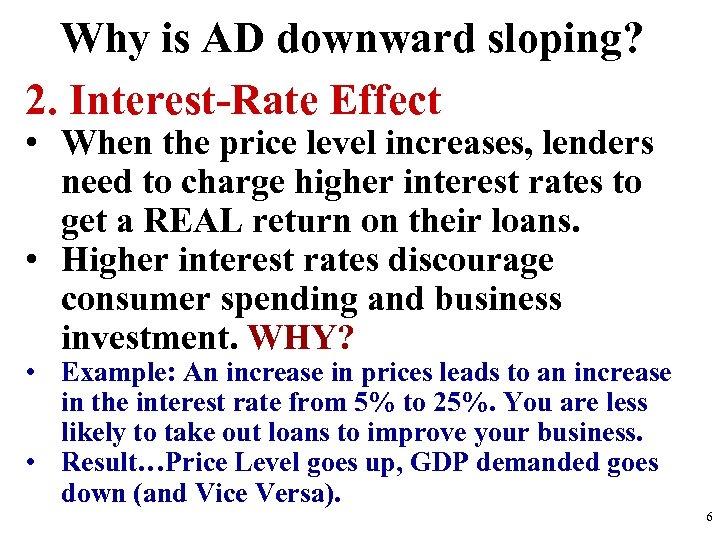 Why is AD downward sloping?

2. Interest-Rate Effect

• When the price level increases, lenders need to charge higher interest rates to get a REAL return on their loans.
• Higher interest rates discourage consumer spending and business investment. WHY?
• Example: An increase in prices leads to an increase in the interest rate from 5% to 25%. You are less likely to take out loans to improve your business.
• Result…Price Level goes up, GDP demanded goes down (and Vice Versa).

6